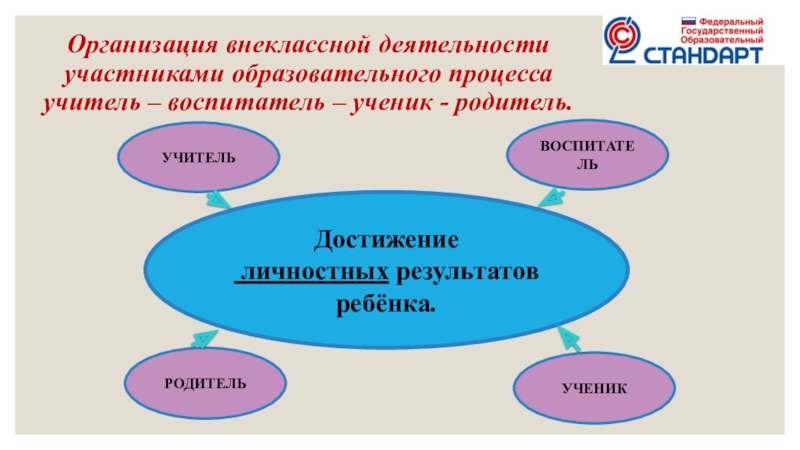 Организация внеклассной деятельности участниками образовательного процесса учитель – воспитатель – ученик - родитель.

Федеральный Государственный Образовательный СТАНДАРТ

УЧИТЕЛЬ

ВОСПИТАТЕЛЬ

Достижение личностных результатов ребёнка.

РОДИТЕЛЬ

УЧЕНИК